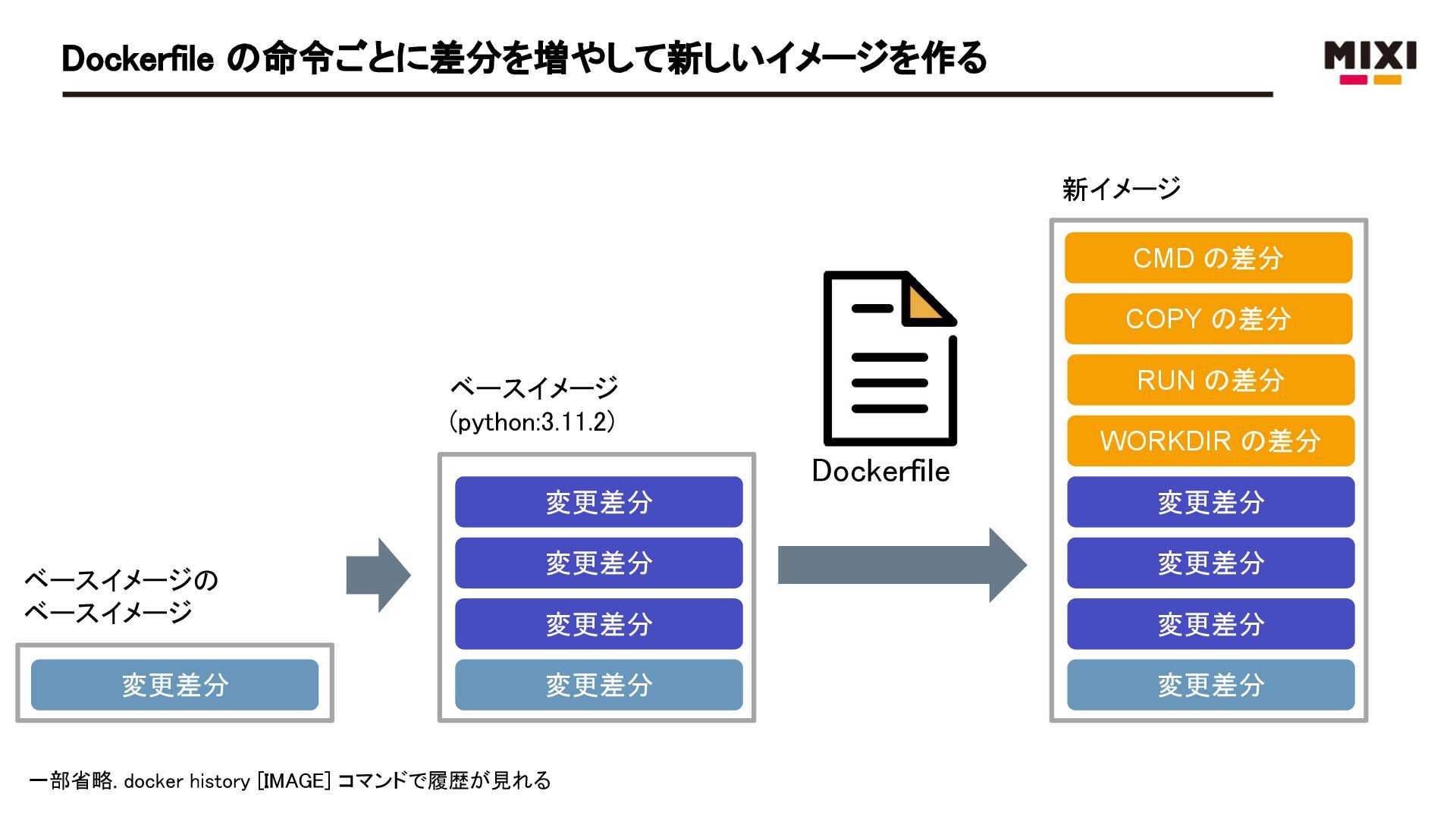 Dockerfile の命令ごとに差分を増やして新しいイメージを作る

MIXI

ベースイメージの
ベースイメージ

変更差分

ベースイメージ
(python:3.11.2)

変更差分

変更差分

変更差分

変更差分

Dockerfile

新イメージ

CMD の差分

COPY の差分

RUN の差分

WORKDIR の差分

変更差分

変更差分

変更差分

変更差分

一部省略. docker history [IMAGE] コマンドで履歴が見れる